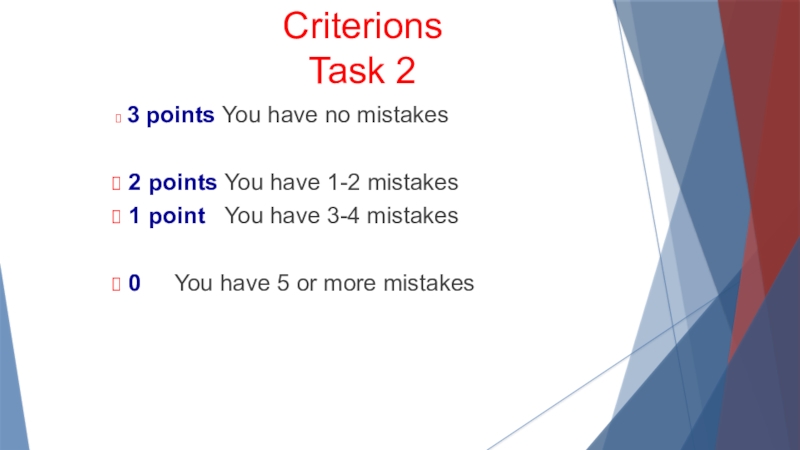 Criterions
Task 2

3 points You have no mistakes

2 points You have 1-2 mistakes

1 point You have 3-4 mistakes

0 You have 5 or more mistakes